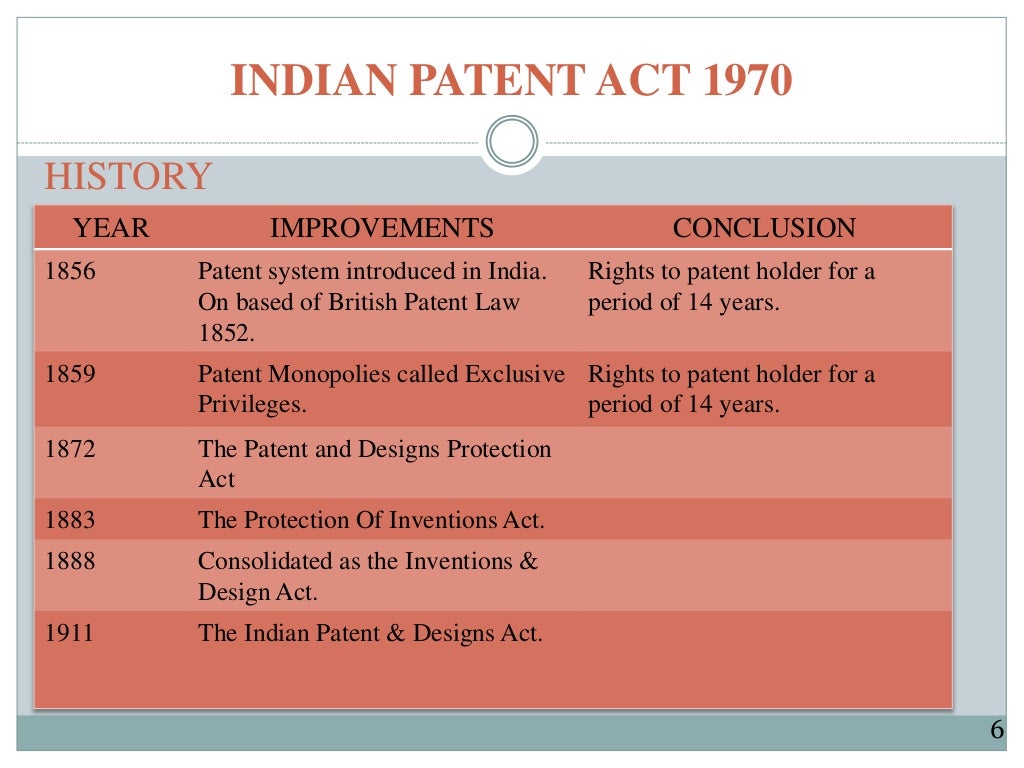 INDIAN PATENT ACT 1970

HISTORY

| YEAR | IMPROVEMENTS | CONCLUSION |
|---|---|---|
| 1856 | Patent system introduced in India. On based of British Patent Law 1852. | Rights to patent holder for a period of 14 years. |
| 1859 | Patent Monopolies called Exclusive Privileges. | Rights to patent holder for a period of 14 years. |
| 1872 | The Patent and Designs Protection Act | |
| 1883 | The Protection Of Inventions Act. | |
| 1888 | Consolidated as the Inventions & Design Act. | |
| 1911 | The Indian Patent & Designs Act. | |

6